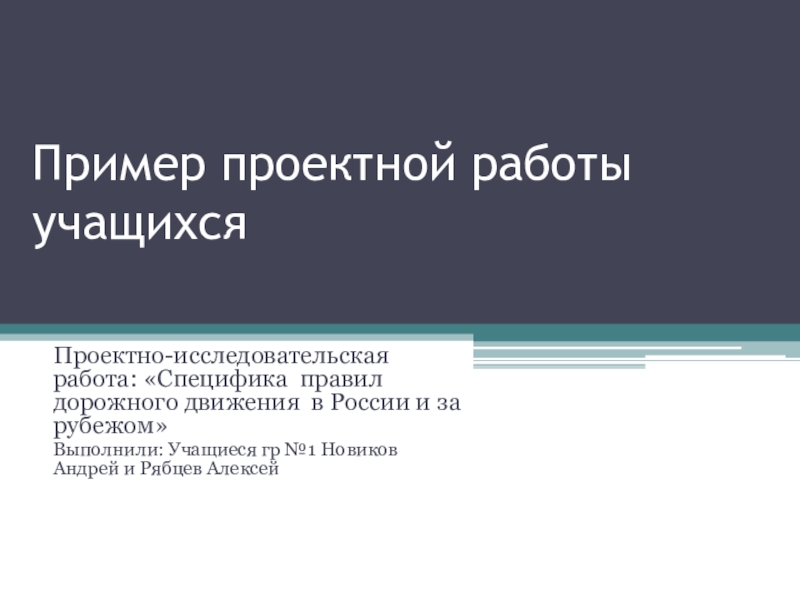 Пример проектной работы учащихся

Проектно-исследовательская работа: «Специфика правил дорожного движения в России и за рубежом»

Выполнили: Учащиеся гр №1 Новиков Андрей и Рябцев Алексей